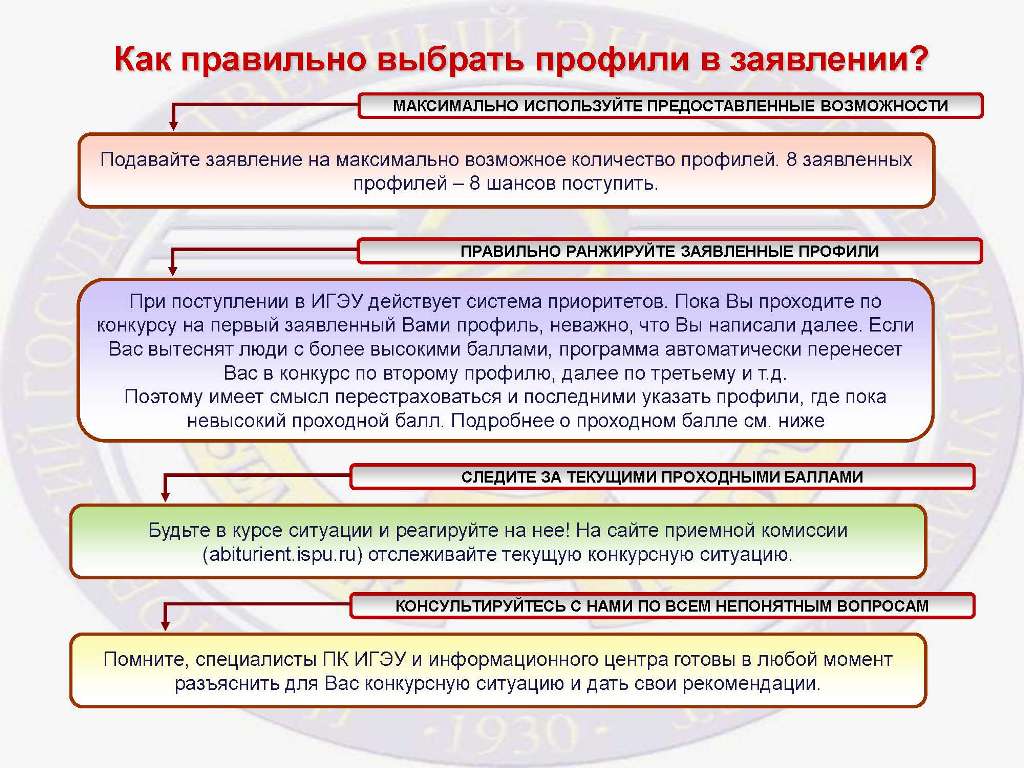 Как правильно выбрать профили в заявлении?

МАКСИМАЛЬНО ИСПОЛЬЗУЙТЕ ПРЕДОСТАВЛЕННЫЕ ВОЗМОЖНОСТИ

Подавайте заявление на максимально возможное количество профилей. 8 заявленных профилей – 8 шансов поступить.

ПРАВИЛЬНО РАНЖИРУЙТЕ ЗАЯВЛЕННЫЕ ПРОФИЛИ

При поступлении в ИГЭУ действует система приоритетов. Пока Вы проходите по конкурсу на первый заявленный Вами профиль, неважно, что Вы написали далее. Если Вас вытеснят люди с более высокими баллами, программа автоматически перенесет Вас в конкурс по второму профилю, далее по третьему и т.д.
Поэтому имеет смысл перестраховаться и последними указать профили, где пока невысокий проходной балл. Подробнее о проходном балле см. ниже

СЛЕДИТЕ ЗА ТЕКУЩИМИ ПРОХОДНЫМИ БАЛЛАМИ

Будьте в курсе ситуации и реагируйте на нее! На сайте приемной комиссии (abiturient.ispu.ru) отслеживайте текущую конкурсную ситуацию.

КОНСУЛЬТИРУЙТЕСЬ С НАМИ ПО ВСЕМ НЕПОНЯТНЫМ ВОПРОСАМ

Помните, специалисты ПК ИГЭУ и информационного центра готовы в любой момент разъяснить для Вас конкурсную ситуацию и дать свои рекомендации.

1930